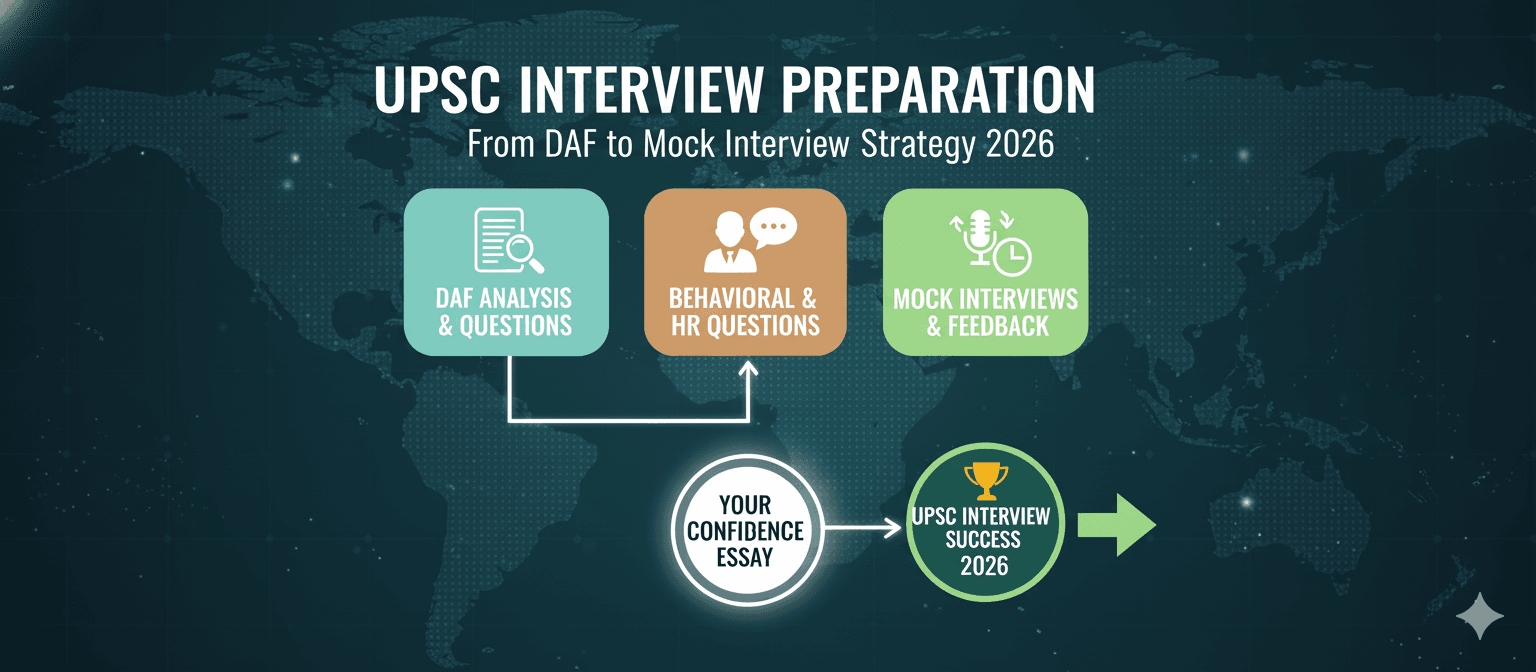 UPSC INTERVIEW PREPARATION

From DAF to Mock Interview Strategy 2026

DAF ANALYSIS & QUESTIONS

BEHAVIORAL & HR QUESTIONS

MOCK INTERVIEWS & FEEDBACK

YOUR CONFIDENCE ESSAY

UPSC INTERVIEW SUCCESS 2026